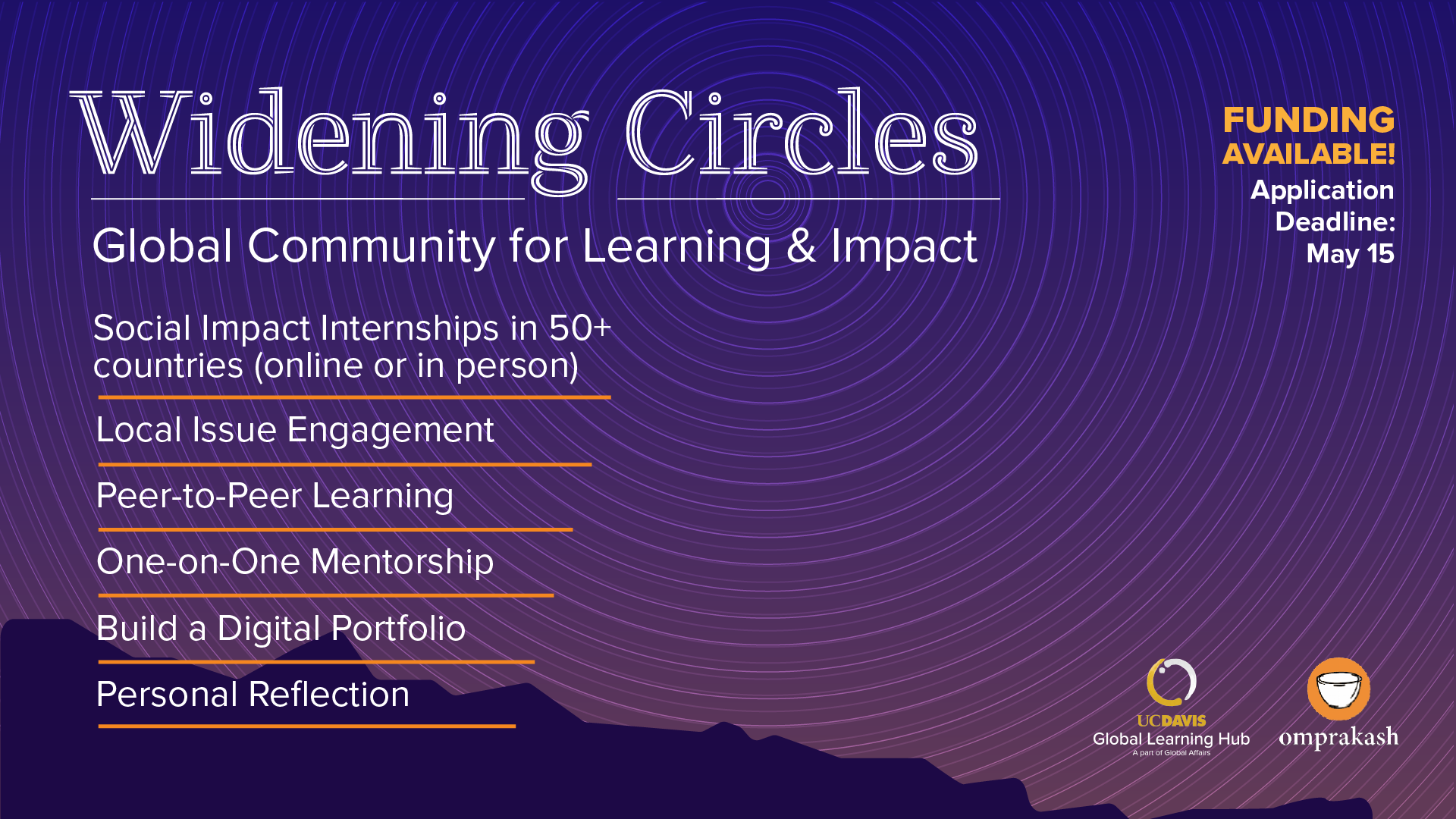 Widening Circles

Global Community for Learning & Impact

Social Impact Internships in 50+ countries (online or in person)

Local Issue Engagement

Peer-to-Peer Learning

One-on-One Mentorship

Build a Digital Portfolio

Personal Reflection

FUNDING AVAILABLE!

Application Deadline: May 15

UCDAVIS
Global Learning Hub
A part of Global Affairs

omprakash